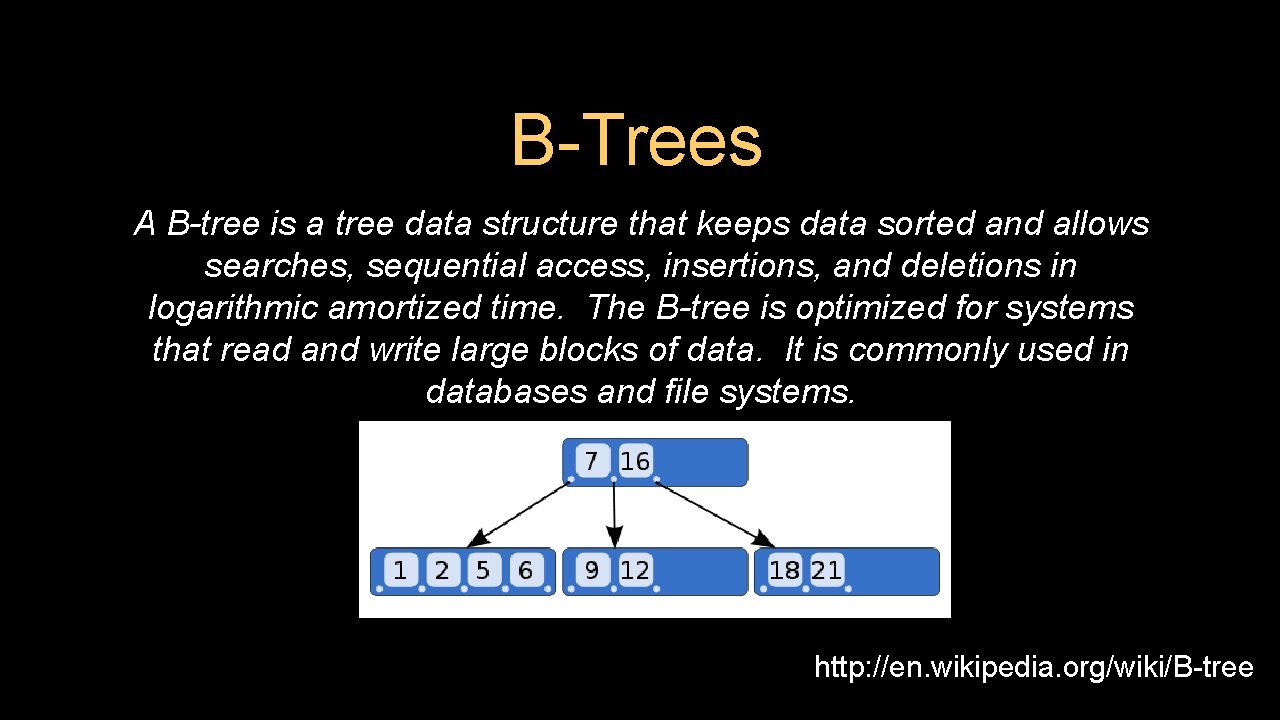 B-Trees

A B-tree is a tree data structure that keeps data sorted and allows searches, sequential access, insertions, and deletions in logarithmic amortized time. The B-tree is optimized for systems that read and write large blocks of data. It is commonly used in databases and file systems.

7 16

1 2 5 6

9 12

18 21

http://en.wikipedia.org/wiki/B-tree